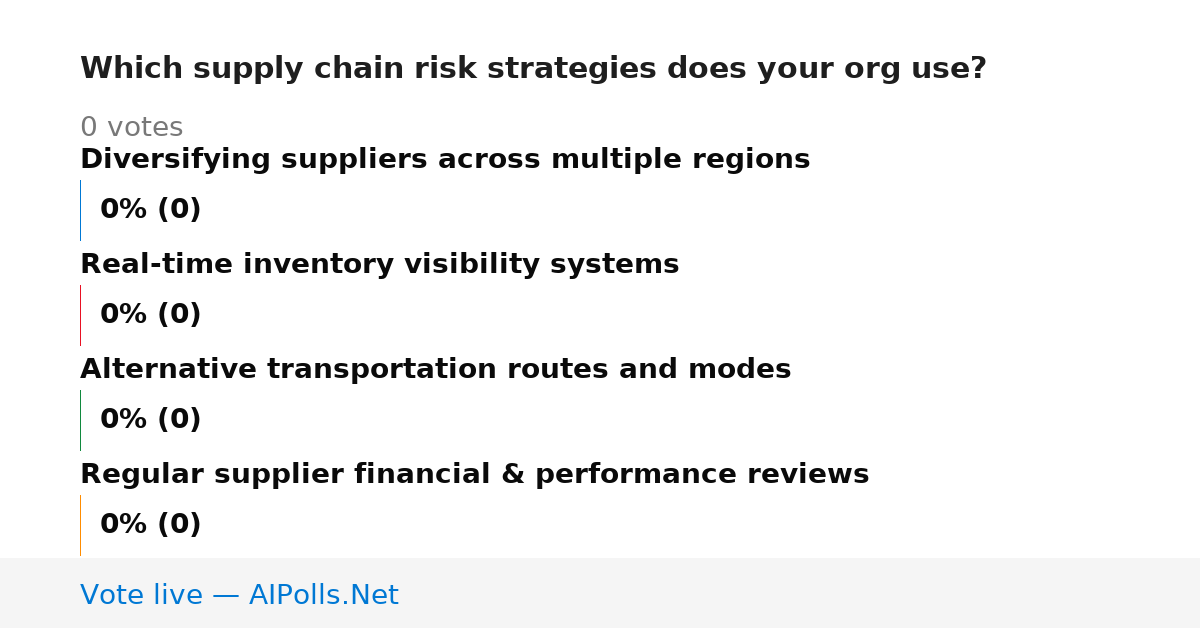 Which supply chain risk strategies does your org use?

0 votes

Diversifying suppliers across multiple regions

0% (0)

Real-time inventory visibility systems

0% (0)

Alternative transportation routes and modes

0% (0)

Regular supplier financial & performance reviews

0% (0)

Vote live — AIPolls.Net